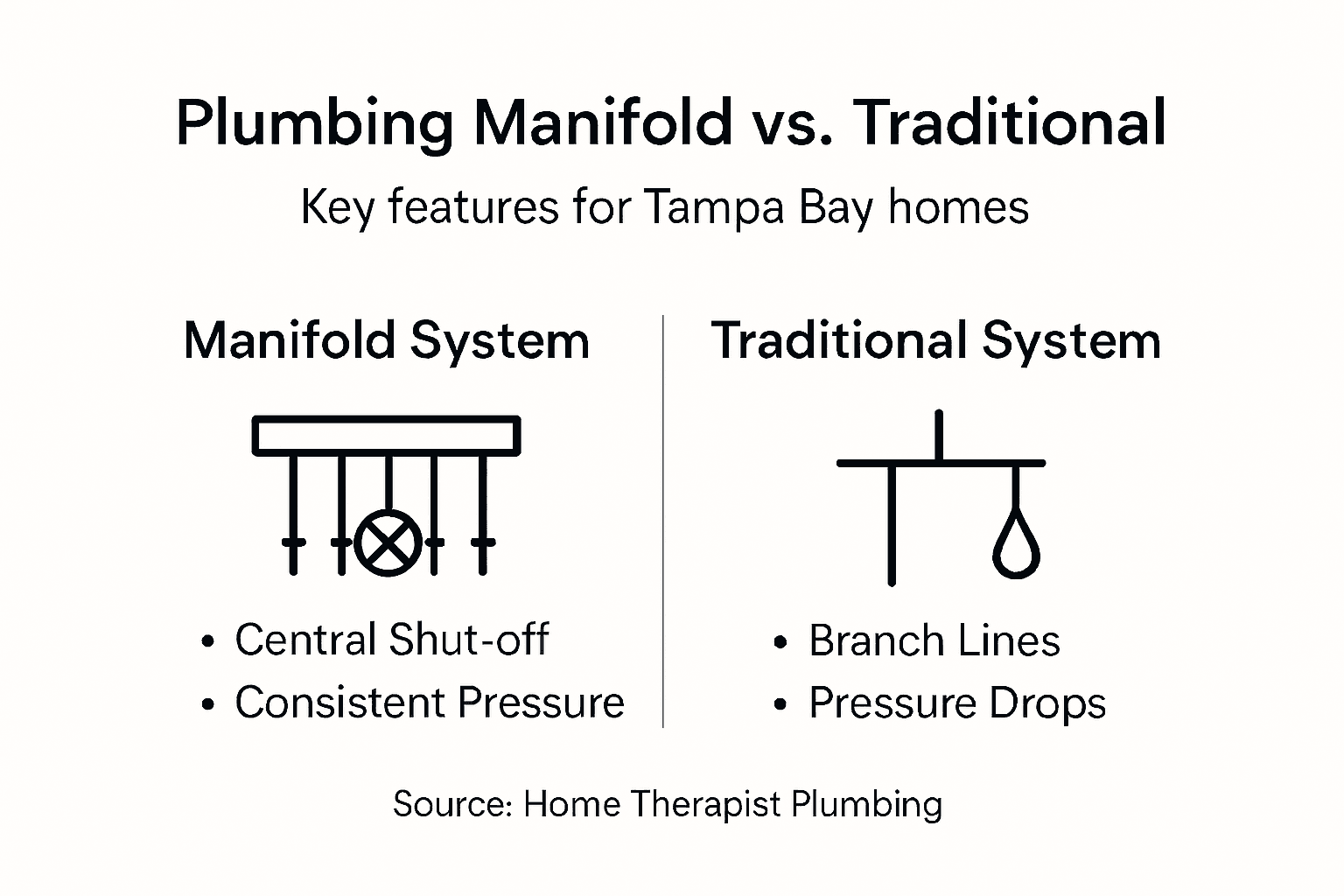 Plumbing Manifold vs. Traditional

Key features for Tampa Bay homes

Manifold System

• Central Shut-off
• Consistent Pressure

Traditional System

• Branch Lines
• Pressure Drops

Source: Home Therapist Plumbing